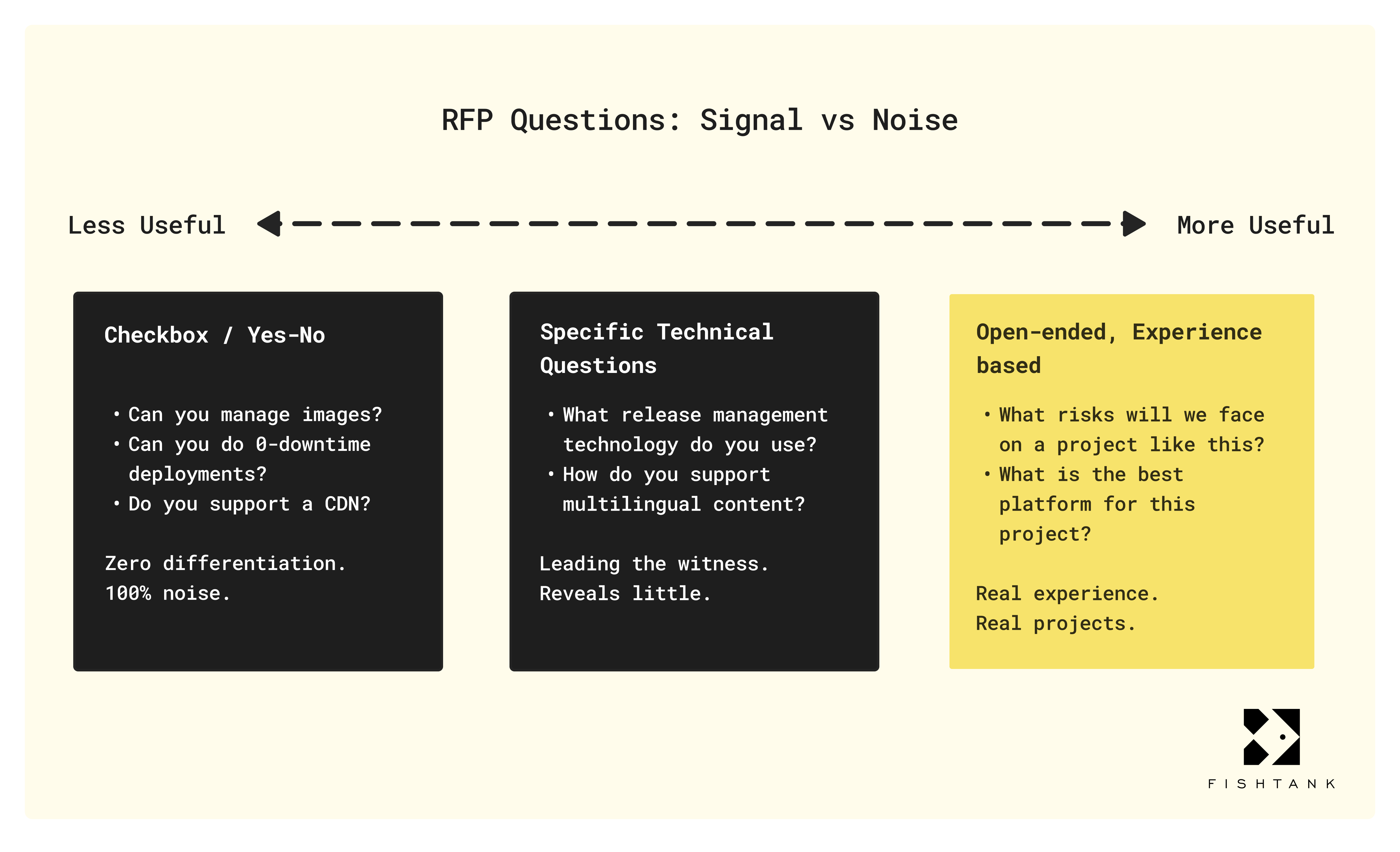 RFP Questions: Signal vs Noise

Less Useful

More Useful

Checkbox / Yes-No

• Can you manage images?
• Can you do 0-downtime deployments?
• Do you support a CDN?

Zero differentiation.
100% noise.

Specific Technical Questions

• What release management technology do you use?
• How do you support multilingual content?

Leading the witness.
Reveals little.

Open-ended, Experience based

• What risks will we face on a project like this?
• What is the best platform for this project?

Real experience.
Real projects.

FISHTANK